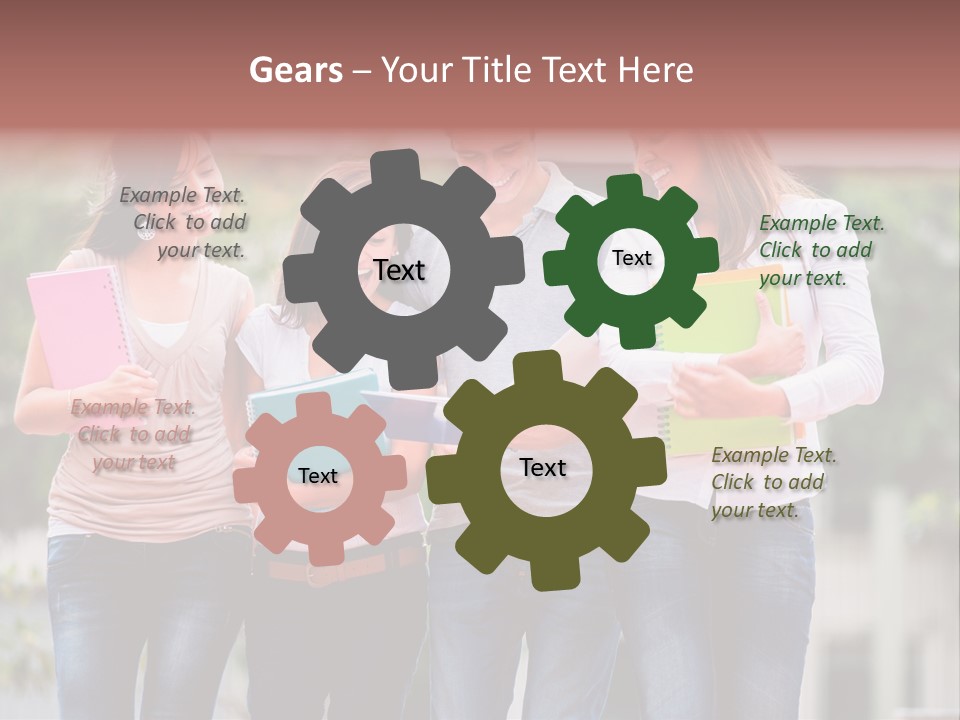 Gears – Your Title Text Here

Example Text. Click to add your text.

Text

Text

Example Text. Click to add your text.

Example Text. Click to add your text

Text

Text

Example Text. Click to add your text.